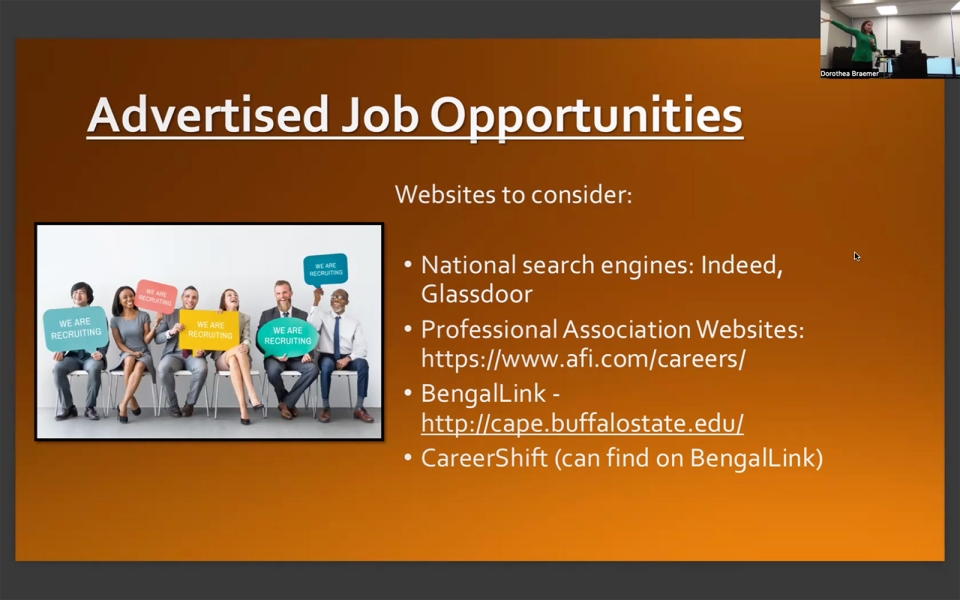 Dorothea Braemer

Advertised Job Opportunities

WE ARE RECRUITING

WE ARE RECRUITING

WE ARE RECRUITING

WE ARE RECRUITING

WE ARE RECRUITING

Websites to consider:

• National search engines: Indeed, Glassdoor
• Professional Association Websites: https://www.afi.com/careers/
• BengalLink - http://cape.buffalostate.edu/
• CareerShift (can find on BengalLink)